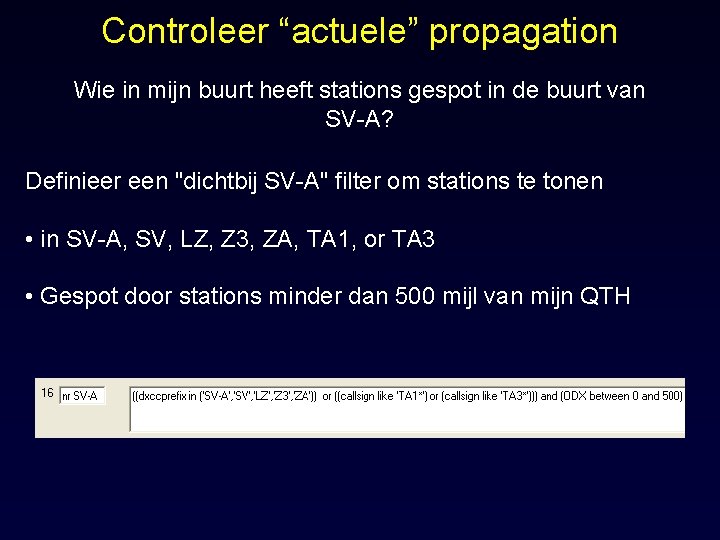 Controleer “actuele” propagation

Wie in mijn buurt heeft stations gespot in de buurt van SV-A?

Definieer een "dichtbij SV-A" filter om stations te tonen

• in SV-A, SV, LZ, Z3, ZA, TA1, or TA3

• Gespot door stations minder dan 500 mijl van mijn QTH

16 nr SV-A

((dxccprefix in ('SV-A','SV','LZ','Z3','ZA')) or ((callsign like 'TA1*') or (callsign like 'TA3*'))) and (ODX between 0 and 500)